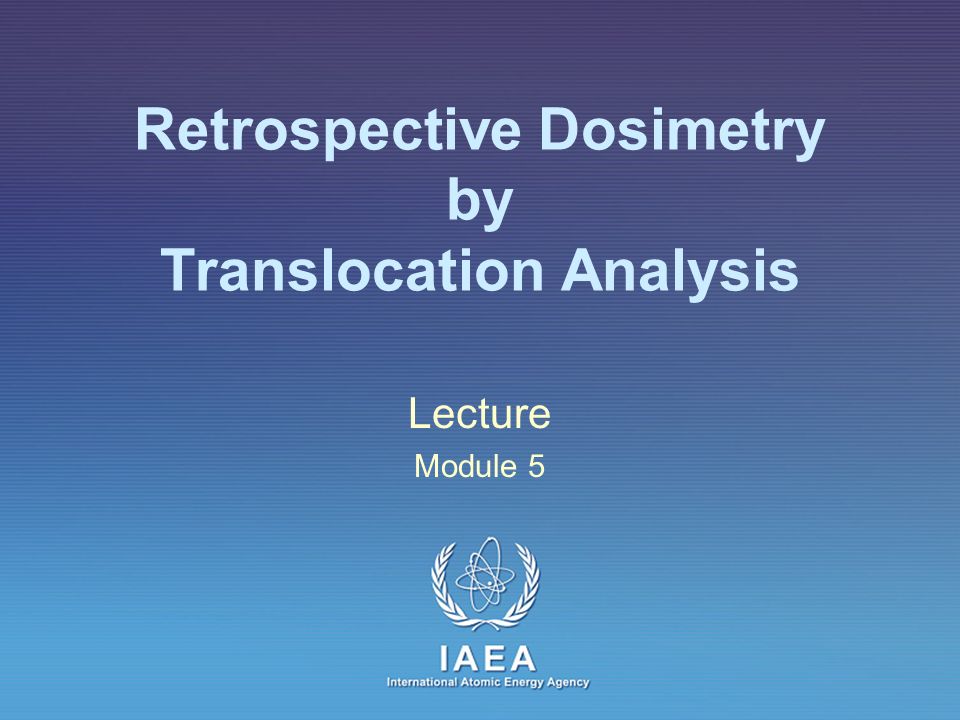 Retrospective Dosimetry
by
Translocation Analysis

Lecture

Module 5

IAEA
International Atomic Energy Agency